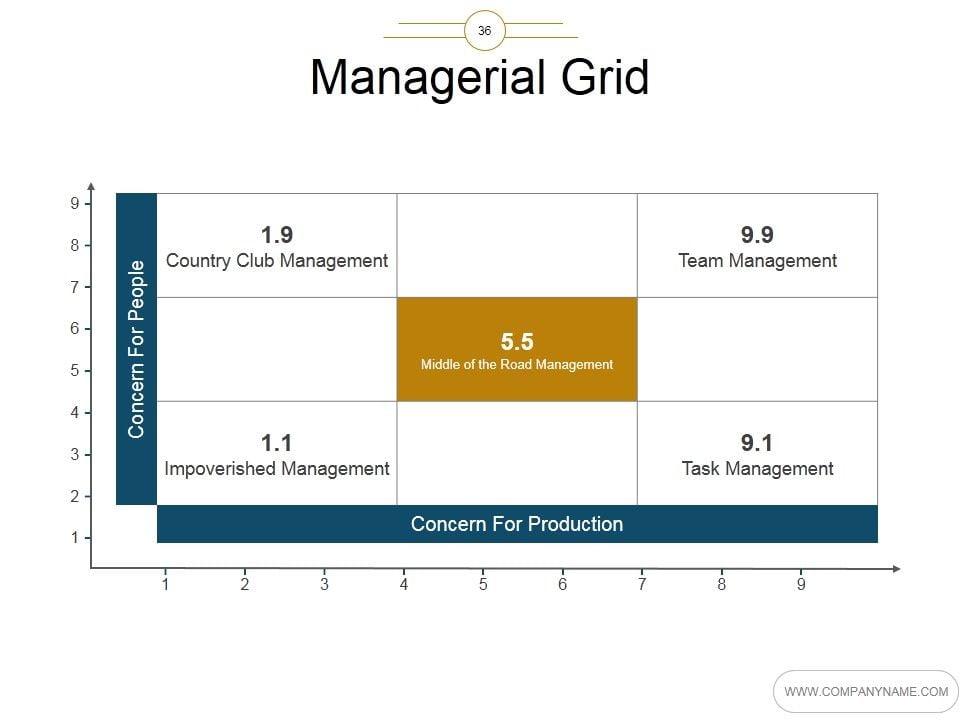 36

Managerial Grid

9
8
7
6
5
4
3
2
1

Concern For People

1.9
Country Club Management

9.9
Team Management

5.5
Middle of the Road Management

1.1
Impoverished Management

9.1
Task Management

Concern For Production

1 2 3 4 5 6 7 8 9

WWW.COMPANYNAME.COM